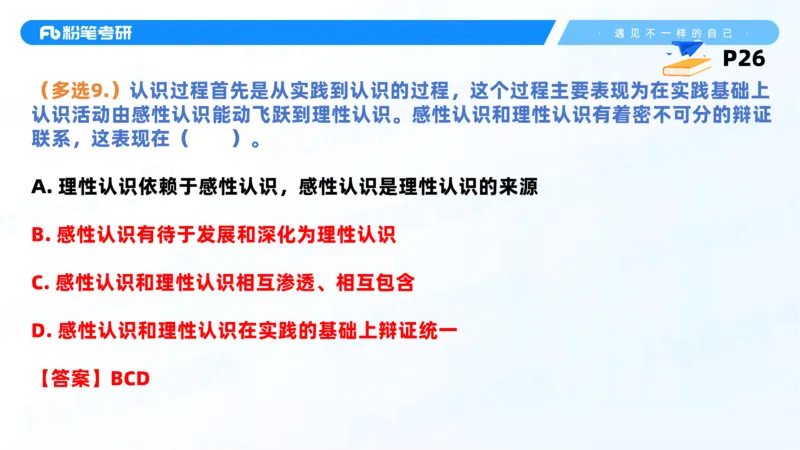 Fb 粉笔考研

· 遇见不一样的自己 ·

P26

（多选9.）认识过程首先是从实践到认识的过程，这个过程主要表现为在实践基础上认识活动由感性认识能动飞跃到理性认识。感性认识和理性认识有着密不可分的辩证联系，这表现在（　　）。

A. 理性认识依赖于感性认识，感性认识是理性认识的来源

B. 感性认识有待于发展和深化为理性认识

C. 感性认识和理性认识相互渗透、相互包含

D. 感性认识和理性认识在实践的基础上辩证统一

【答案】BCD